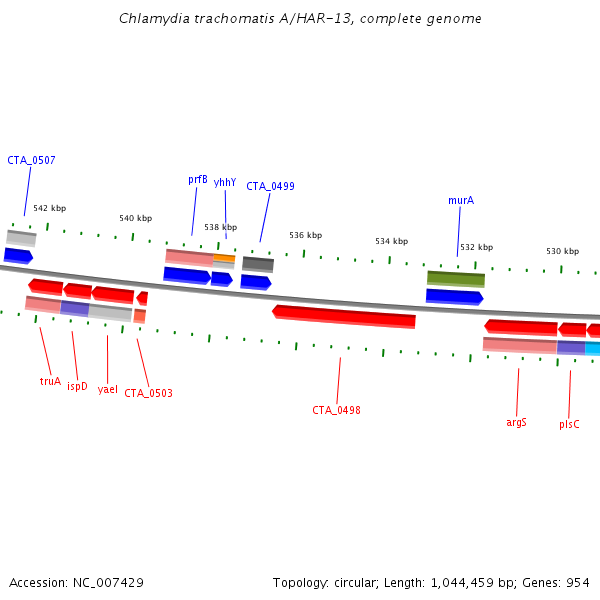 Chlamydia trachomatis A/HAR-13, complete genome

CTA_0507

prfB

yhhY

CTA_0499

murA

542 kbp

540 kbp

538 kbp

536 kbp

534 kbp

532 kbp

530 kbp

truA

ispD

yaeI

CTA_0503

CTA_0498

argS

plsC

Accession: NC_007429

Topology: circular; Length: 1,044,459 bp; Genes: 954